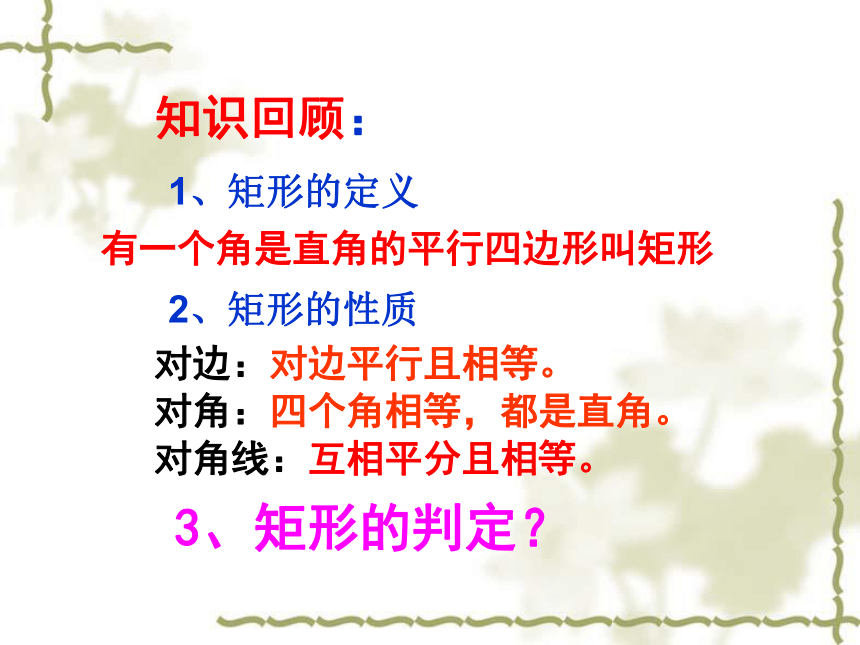 知识回顾：

1、矩形的定义

有一个角是直角的平行四边形叫矩形

2、矩形的性质

对边：对边平行且相等。

对角：四个角相等，都是直角。

对角线：互相平分且相等。

3、矩形的判定？